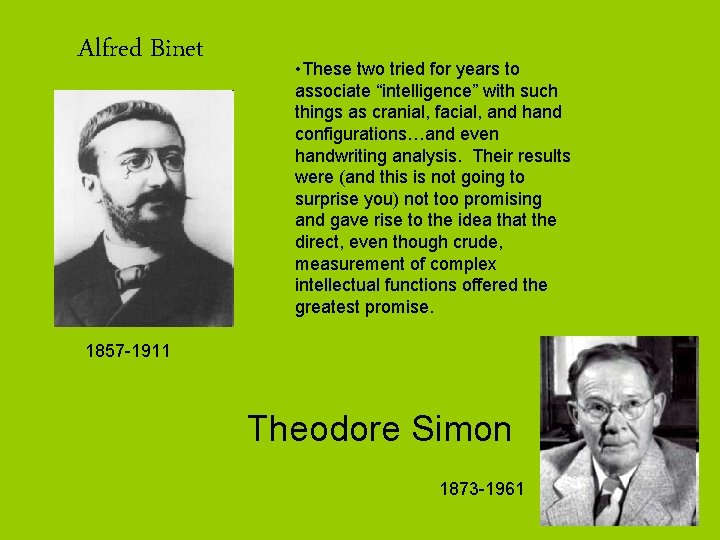 Alfred Binet

•These two tried for years to associate “intelligence” with such things as cranial, facial, and hand configurations…and even handwriting analysis. Their results were (and this is not going to surprise you) not too promising and gave rise to the idea that the direct, even though crude, measurement of complex intellectual functions offered the greatest promise.

1857-1911

Theodore Simon

1873-1961